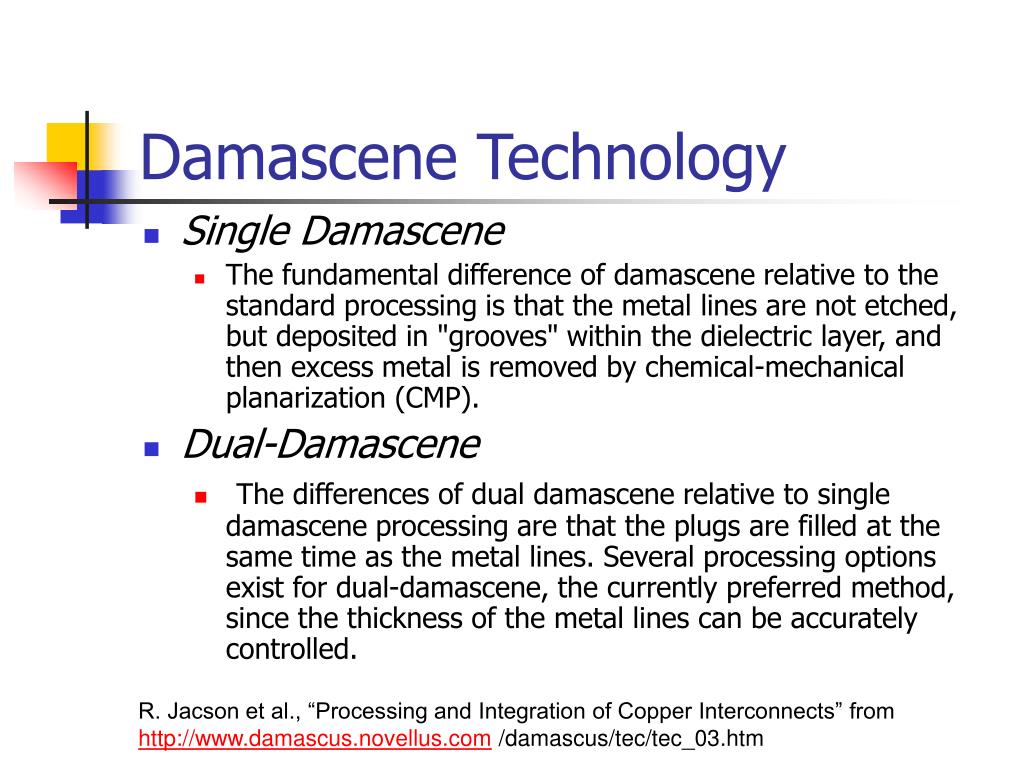 Damascene Technology

Single Damascene

The fundamental difference of damascene relative to the standard processing is that the metal lines are not etched, but deposited in "grooves" within the dielectric layer, and then excess metal is removed by chemical-mechanical planarization (CMP).

Dual-Damascene

The differences of dual damascene relative to single damascene processing are that the plugs are filled at the same time as the metal lines. Several processing options exist for dual-damascene, the currently preferred method, since the thickness of the metal lines can be accurately controlled.

R. Jacson et al., “Processing and Integration of Copper Interconnects” from http://www.damascus.novellus.com /damascus/tec/tec_03.htm